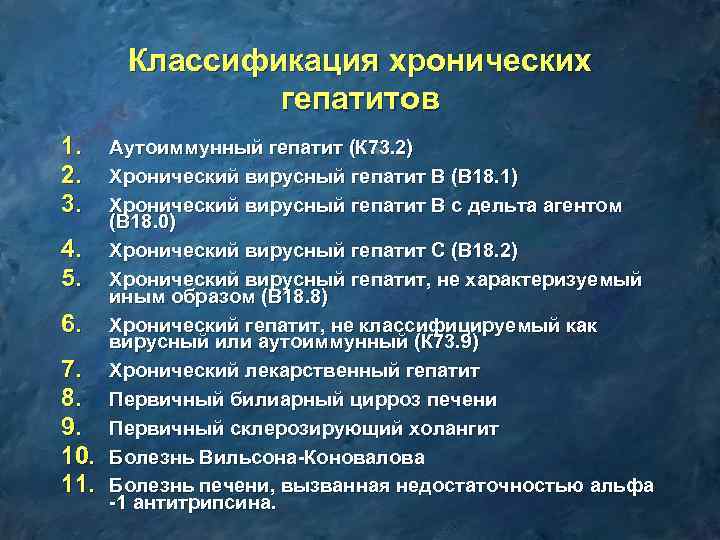 Классификация хронических гепатитов

1. Аутоиммунный гепатит (К73.2)
2. Хронический вирусный гепатит В (В18.1)
3. Хронический вирусный гепатит В с дельта агентом (В18.0)
4. Хронический вирусный гепатит С (В18.2)
5. Хронический вирусный гепатит, не характеризуемый иным образом (В18.8)
6. Хронический гепатит, не классифицируемый как вирусный или аутоиммунный (К73.9)
7. Хронический лекарственный гепатит
8. Первичный билиарный цирроз печени
9. Первичный склерозирующий холангит
10. Болезнь Вильсона-Коновалова
11. Болезнь печени, вызванная недостаточностью альфа -1 антитрипсина.